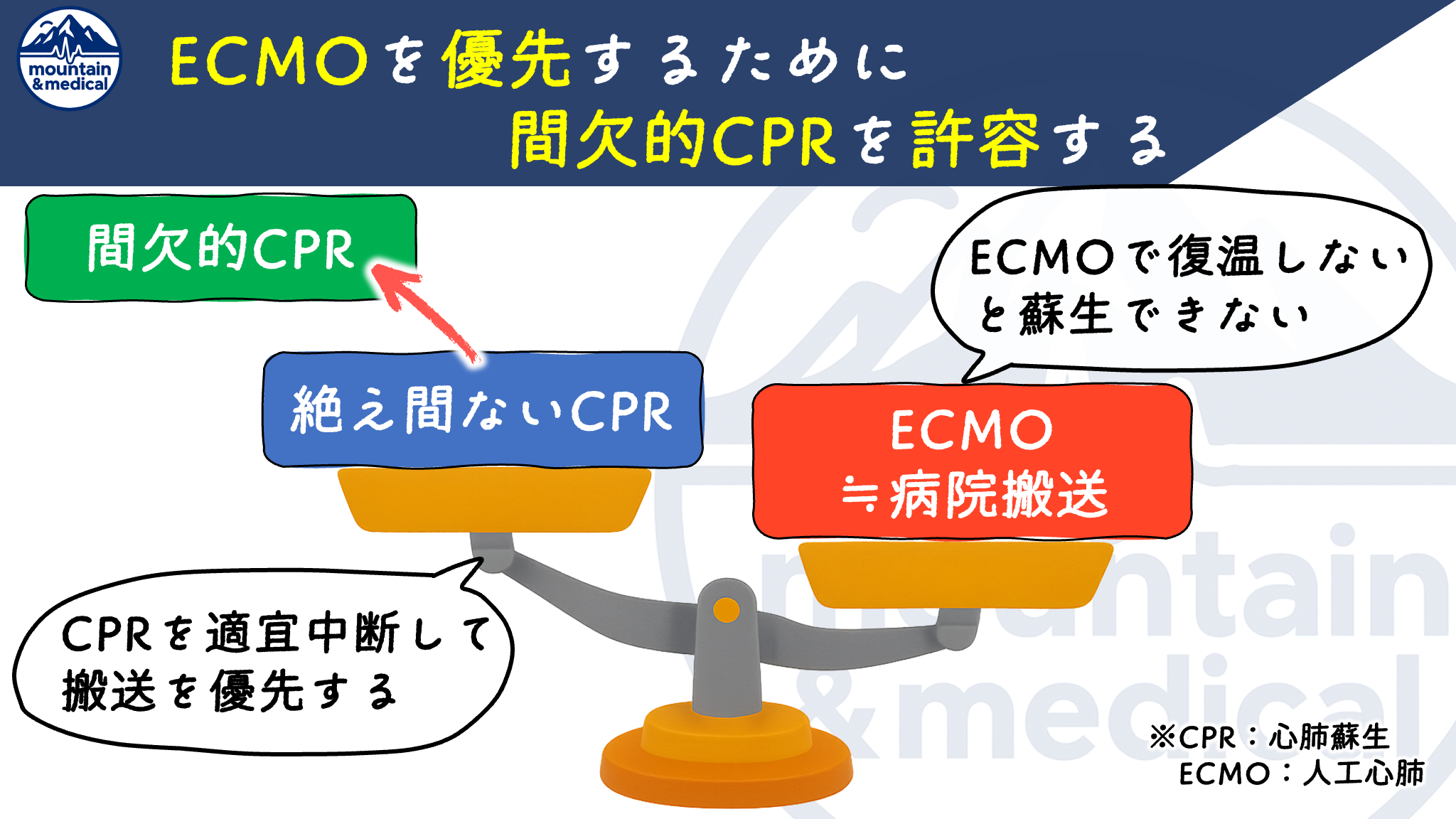 mountain
&medical

ECMOを優先するために
間欠的CPRを許容する

間欠的CPR

ECMOで復温しないと蘇生できない

絶え間ないCPR

ECMO
≒病院搬送

CPRを適宜中断して搬送を優先する

※CPR：心肺蘇生
ECMO：人工心肺

mountain
&medical